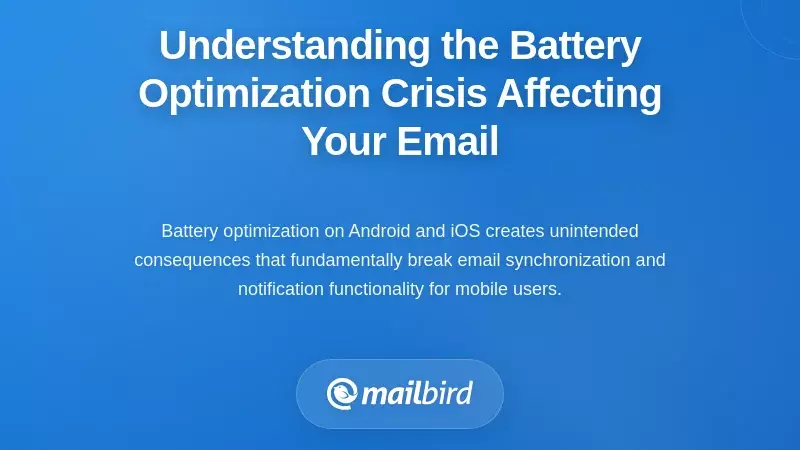 Understanding the Battery Optimization Crisis Affecting Your Email

Battery optimization on Android and iOS creates unintended consequences that fundamentally break email synchronization and notification functionality for mobile users.

mailbird